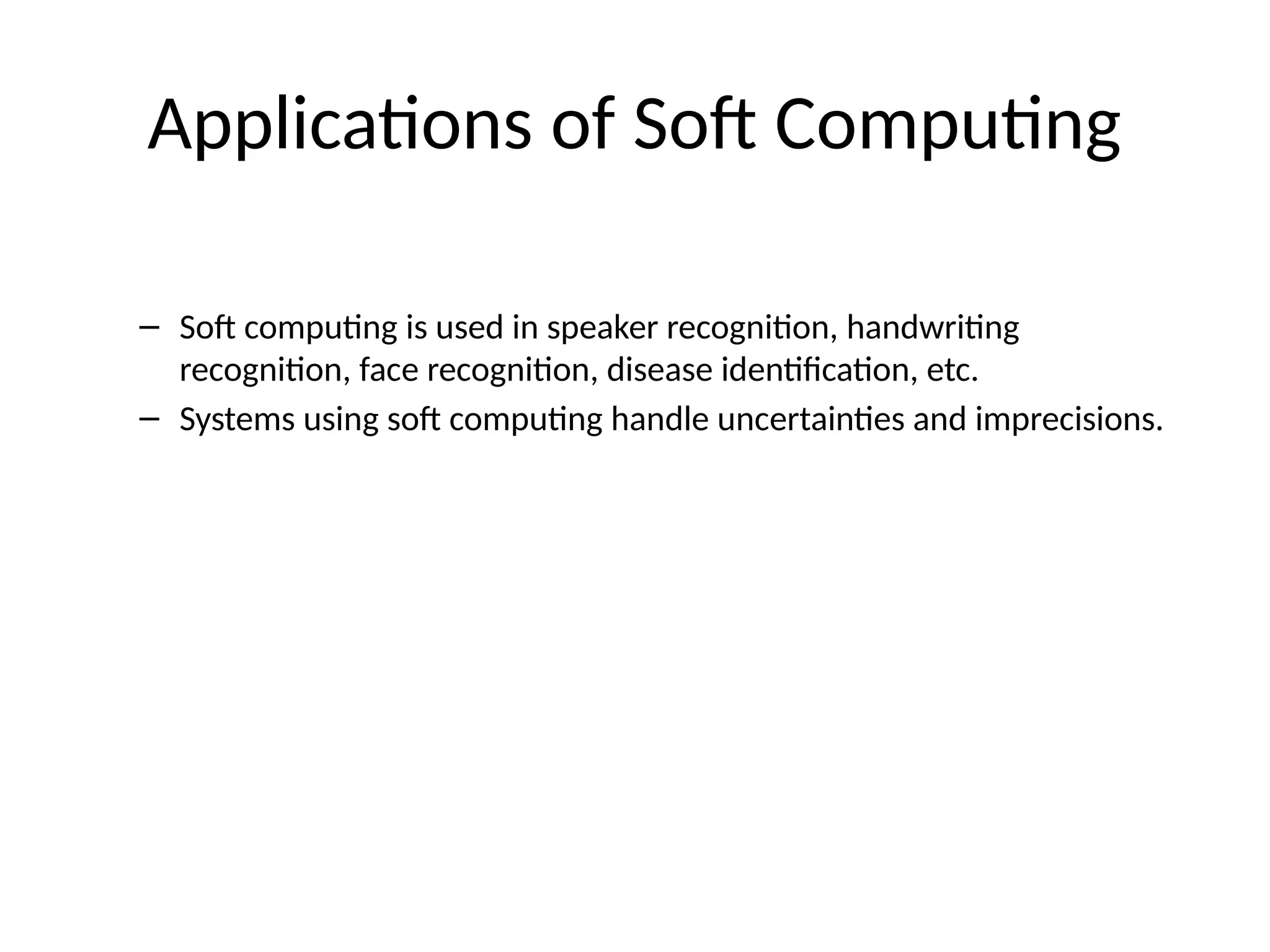 Applications of Soft Computing

– Soft computing is used in speaker recognition, handwriting recognition, face recognition, disease identification, etc.
– Systems using soft computing handle uncertainties and imprecisions.